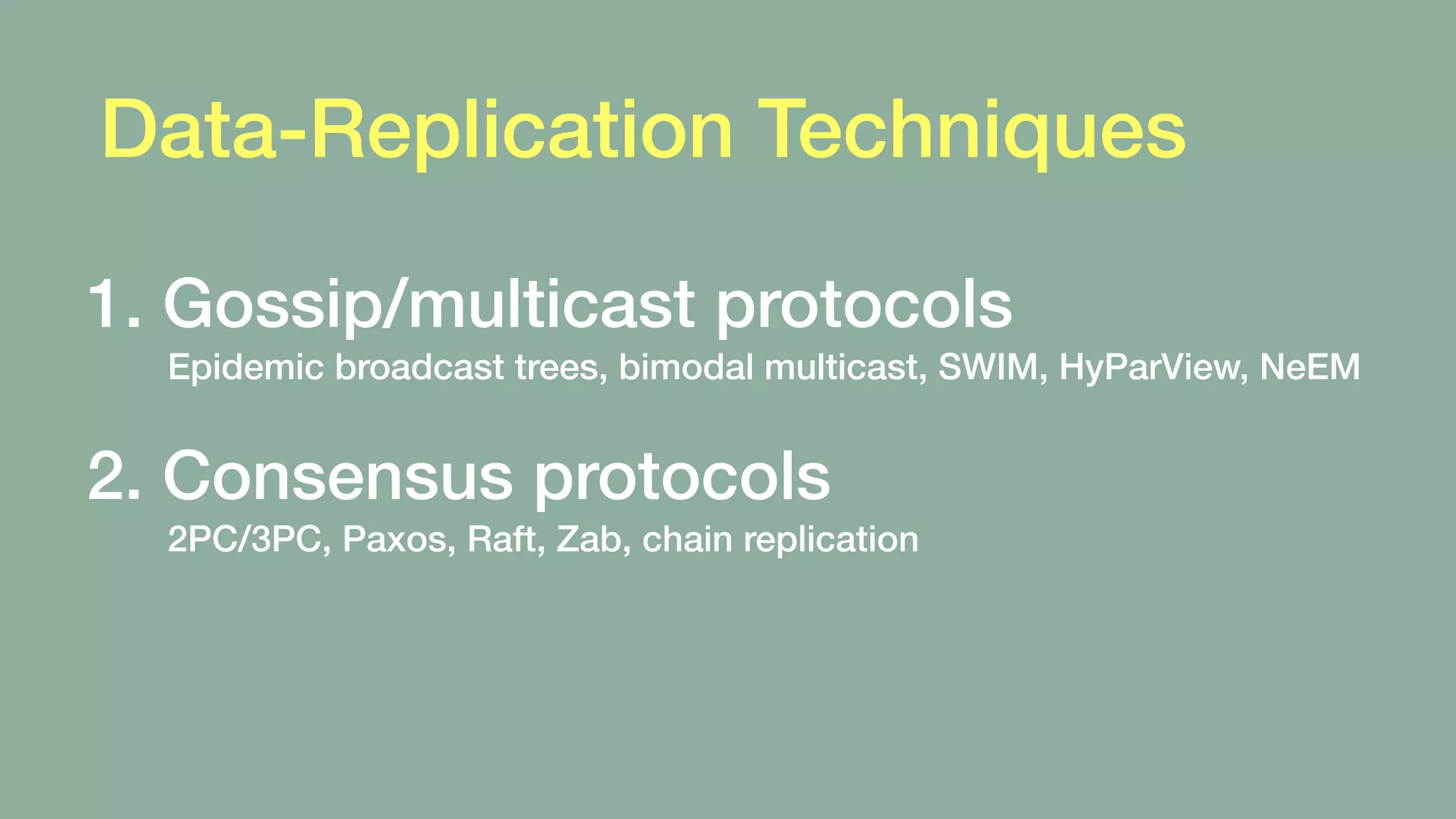 Data-Replication Techniques

1. Gossip/multicast protocols
Epidemic broadcast trees, bimodal multicast, SWIM, HyParView, NeEM

2. Consensus protocols
2PC/3PC, Paxos, Raft, Zab, chain replication